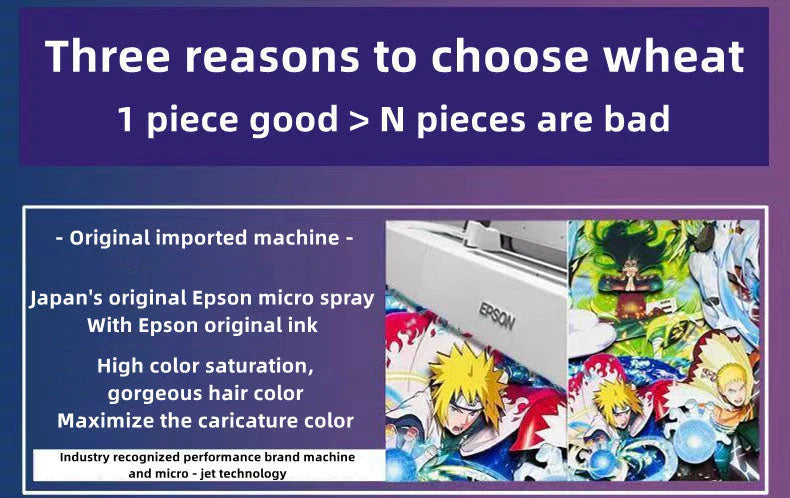 Three reasons to choose wheat
1 piece good > N pieces are bad

- Original imported machine -

Japan's original Epson micro spray
With Epson original ink

High color saturation,
gorgeous hair color
Maximize the caricature color

Industry recognized performance brand machine and micro - jet technology

EPSON